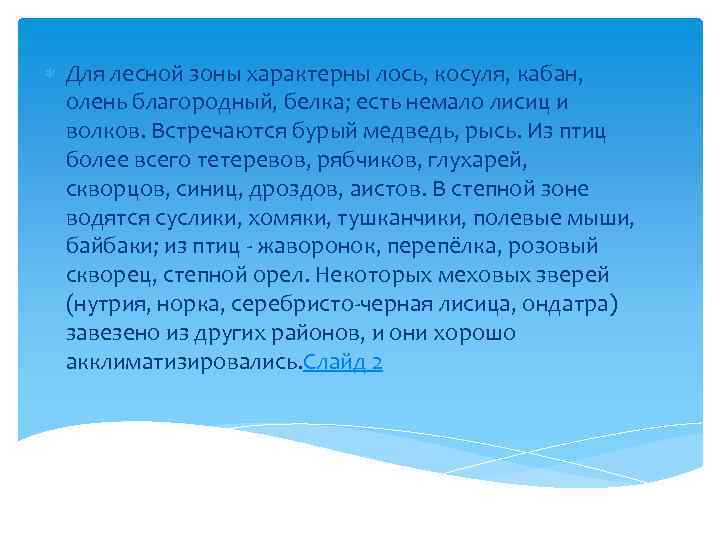 Для лесной зоны характерны лось, косуля, кабан, олень благородный, белка; есть немало лисиц и волков. Встречаются бурый медведь, рысь. Из птиц более всего тетеревов, рябчиков, глухарей, скворцов, синиц, дроздов, аистов. В степной зоне водятся суслики, хомяки, тушканчики, полевые мыши, байбаки; из птиц - жаворонок, перепёлка, розовый скворец, степной орел. Некоторых меховых зверей (нутрия, норка, серебристо-черная лисица, ондатра) завезено из других районов, и они хорошо акклиматизировались.Слайд 2